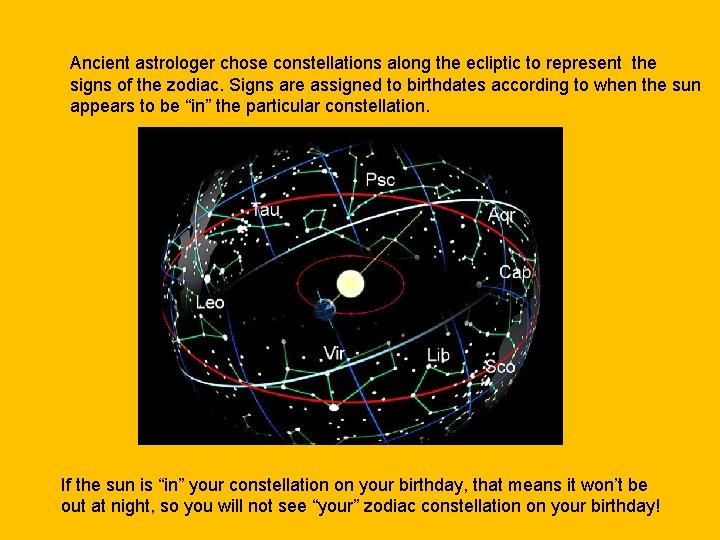 Ancient astrologer chose constellations along the ecliptic to represent the signs of the zodiac. Signs are assigned to birthdates according to when the sun appears to be “in” the particular constellation.

Psc
Tau
Aqr
Cap
Leo
Vir
Lib
Sco

If the sun is “in” your constellation on your birthday, that means it won’t be out at night, so you will not see “your” zodiac constellation on your birthday!